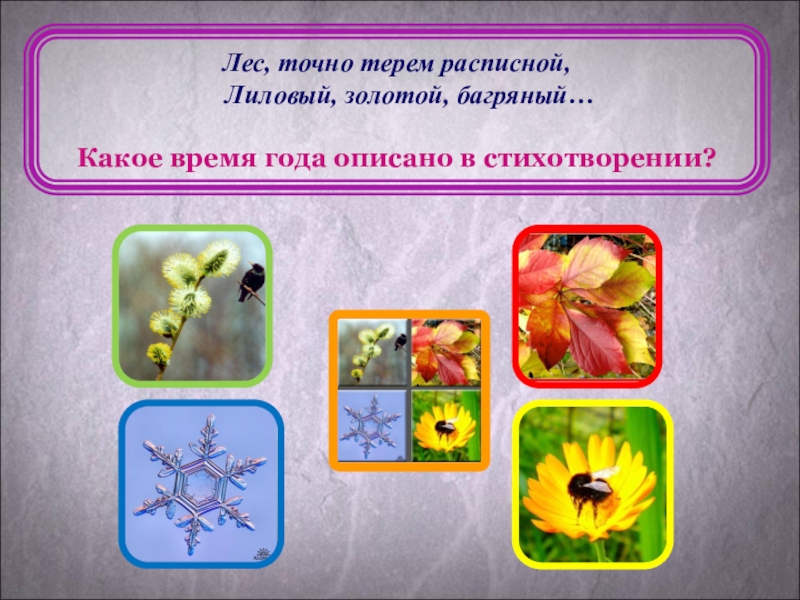 Лес, точно терем расписной,
Лиловый, золотой, багряный…

Какое время года описано в стихотворении?